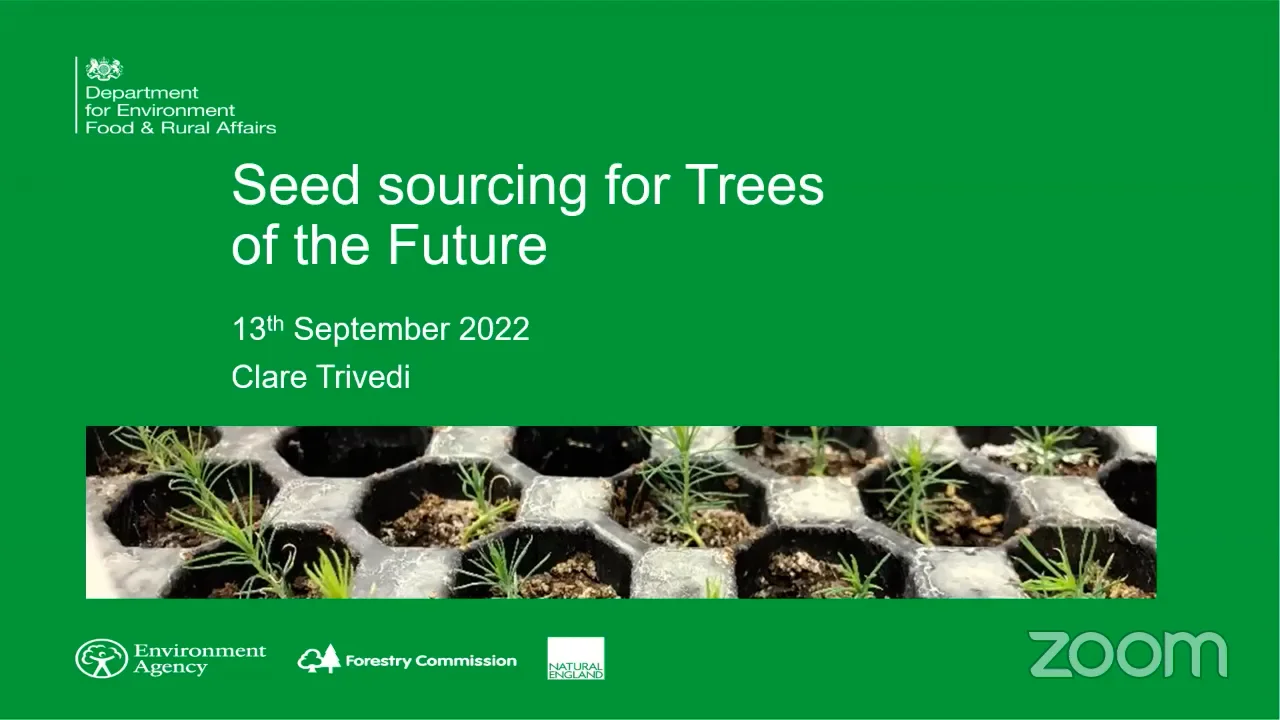 Department for Environment Food & Rural Affairs

Seed sourcing for Trees of the Future

13$^{th}$ September 2022

Clare Trivedi

Environment Agency

Forestry Commission

NATURAL ENGLAND

zoom